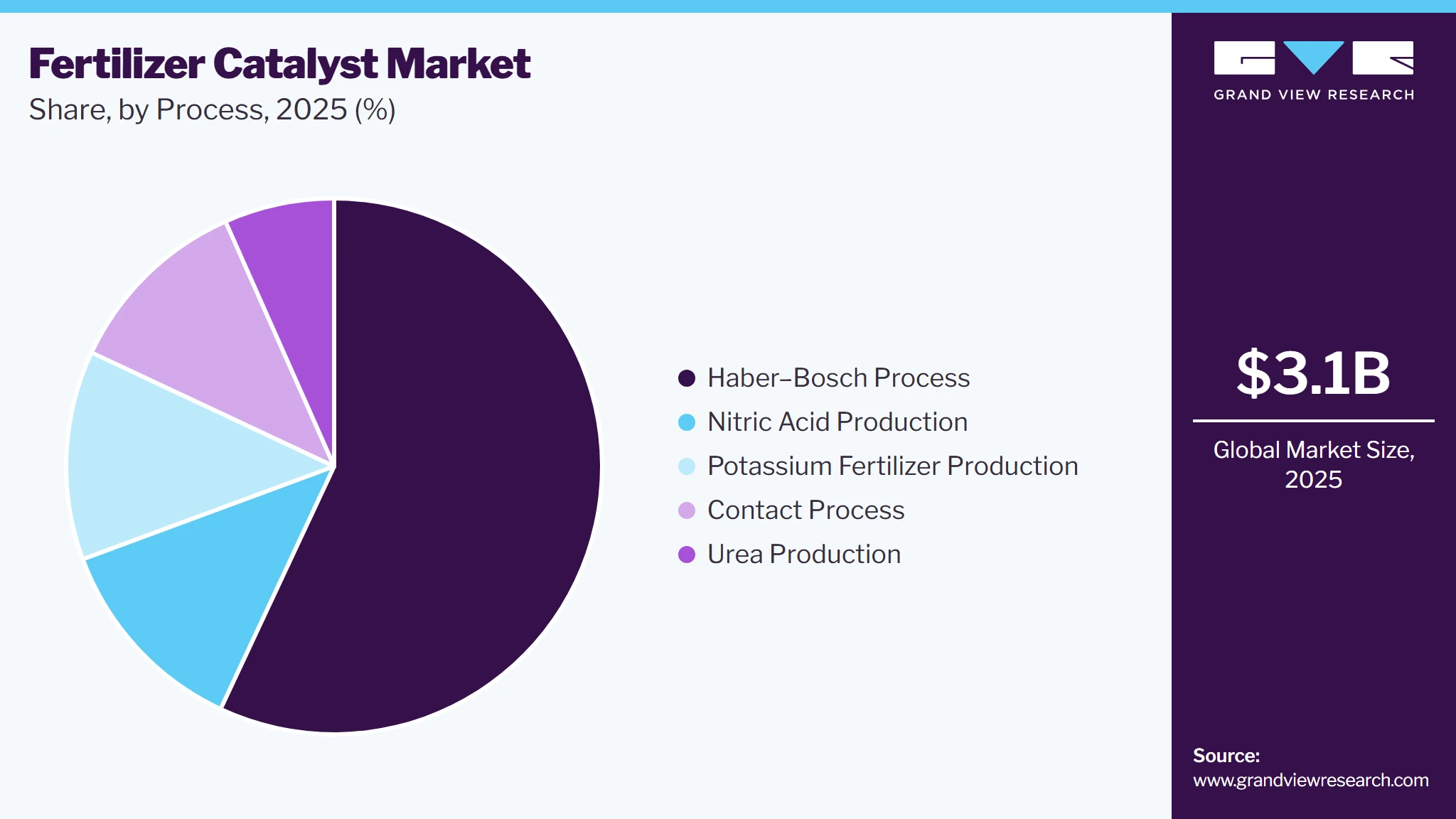 Fertilizer Catalyst Market
Share, by Process, 2025 (%)

Haber–Bosch Process
Nitric Acid Production
Potassium Fertilizer Production
Contact Process
Urea Production

GRAND VIEW RESEARCH

$3.1B

Global Market Size, 2025

Source:
www.grandviewresearch.com